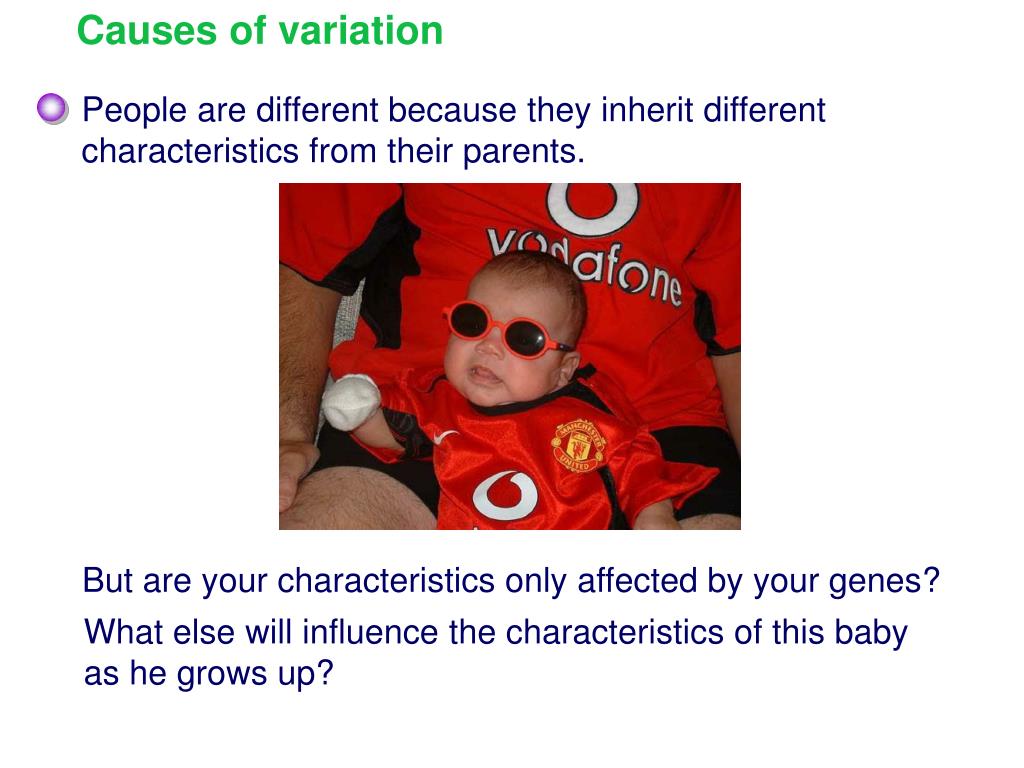 Causes of variation

People are different because they inherit different characteristics from their parents.

vodafone

MANCHESTER UNITED

But are your characteristics only affected by your genes?

What else will influence the characteristics of this baby as he grows up?